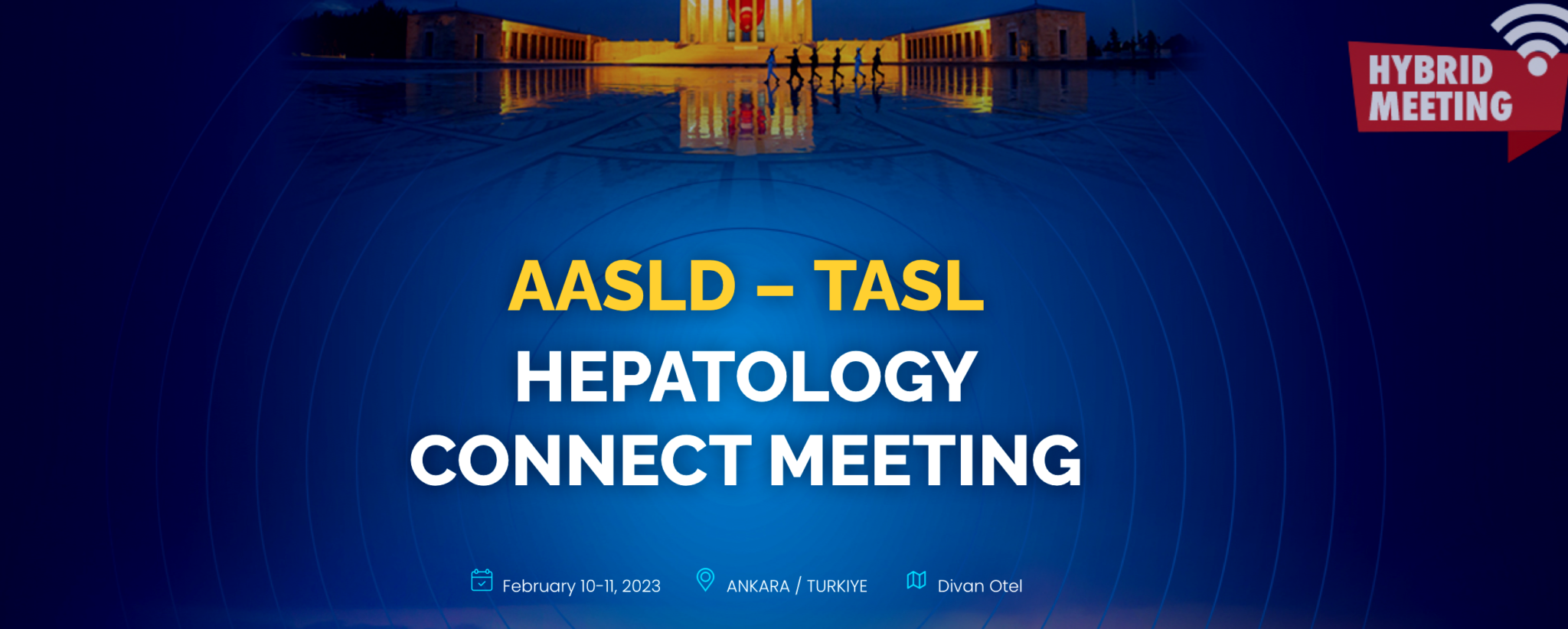 HYBRID MEETING

AASLD – TASL
HEPATOLOGY
CONNECT MEETING

February 10-11, 2023 ANKARA / TURKIYE Divan Otel